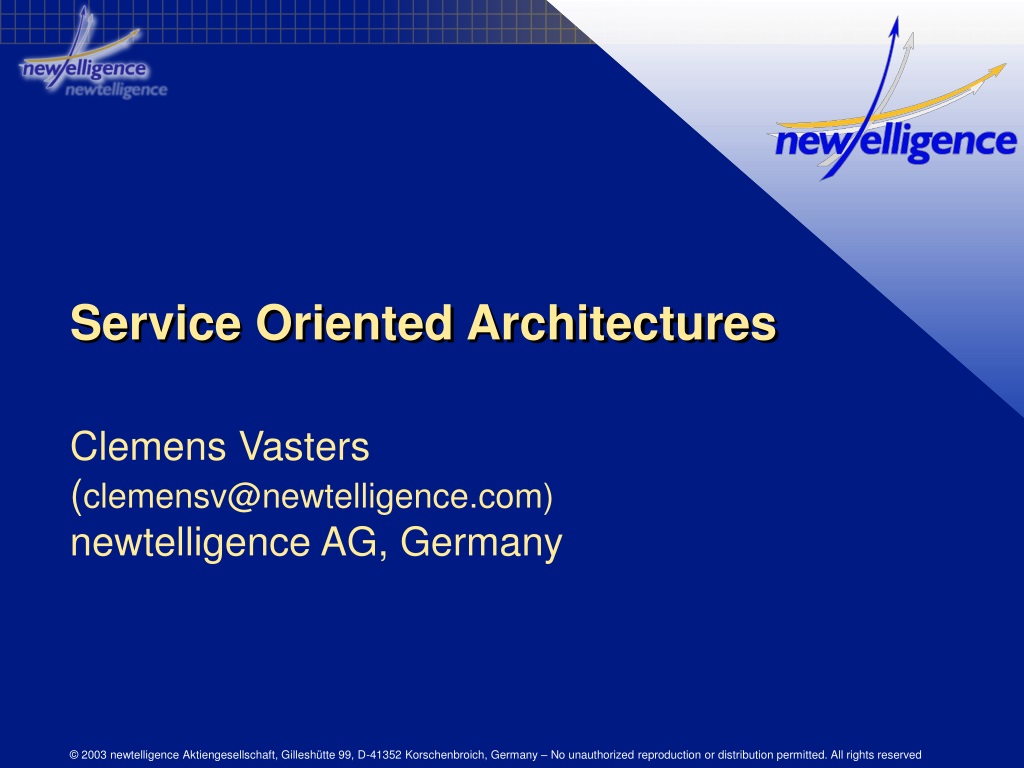 newtelligence
newtelligence

newtelligence

Service Oriented Architectures

Clemens Vasters
(clemensv@newtelligence.com)
newtelligence AG, Germany

© 2003 newtelligence Aktiengesellschaft, Gilleshütte 99, D-41352 Korschenbroich, Germany – No unauthorized reproduction or distribution permitted. All rights reserved